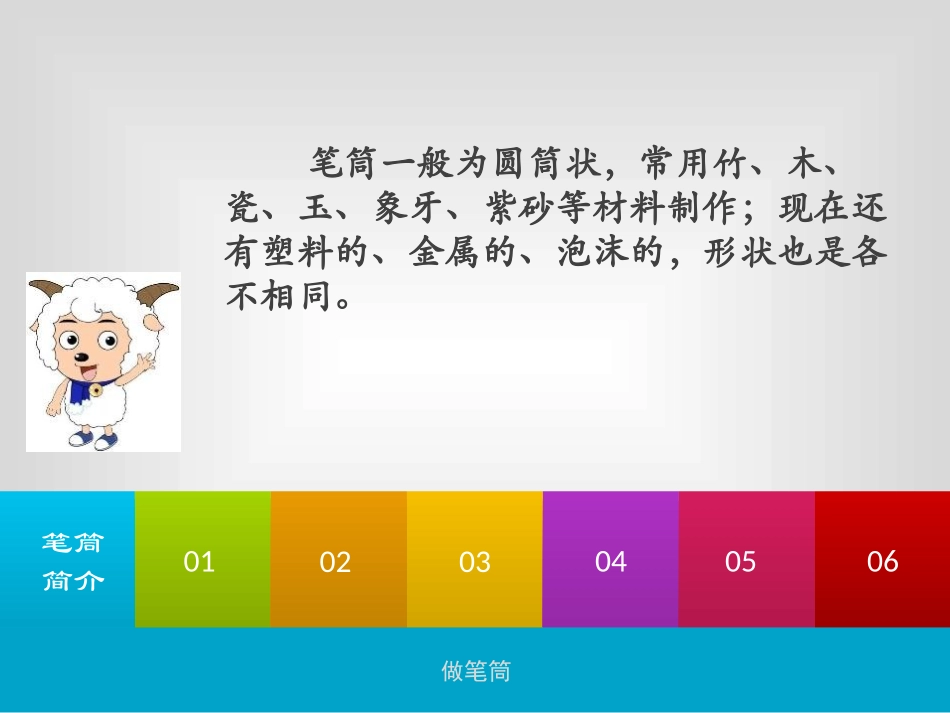 笔筒一般为圆筒状，常用竹、木、瓷、玉、象牙、紫砂等材料制作；现在还有塑料的、金属的、泡沫的，形状也是各不相同。

笔筒简介

01

02

03

04

05

06

做笔筒